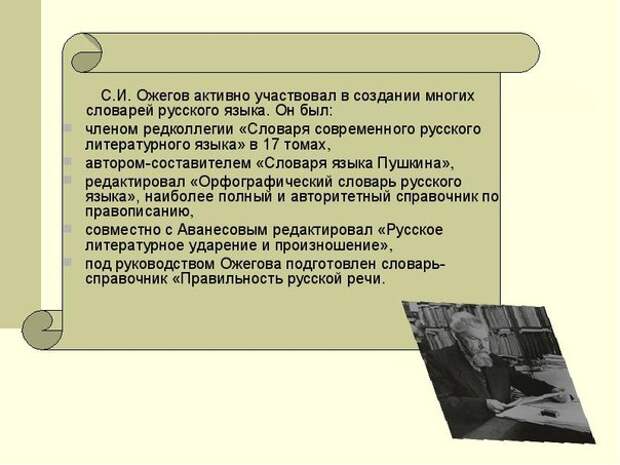 С.И. Ожегов активно участвовал в создании многих словарей русского языка. Он был:

членом редколлегии «Словаря современного русского литературного языка» в 17 томах,

автором-составителем «Словаря языка Пушкина»,

редактировал «Орфографический словарь русского языка», наиболее полный и авторитетный справочник по правописанию,

совместно с Аванесовым редактировал «Русское литературное ударение и произношение»,

под руководством Ожегова подготовлен словарь-справочник «Правильность русской речи.